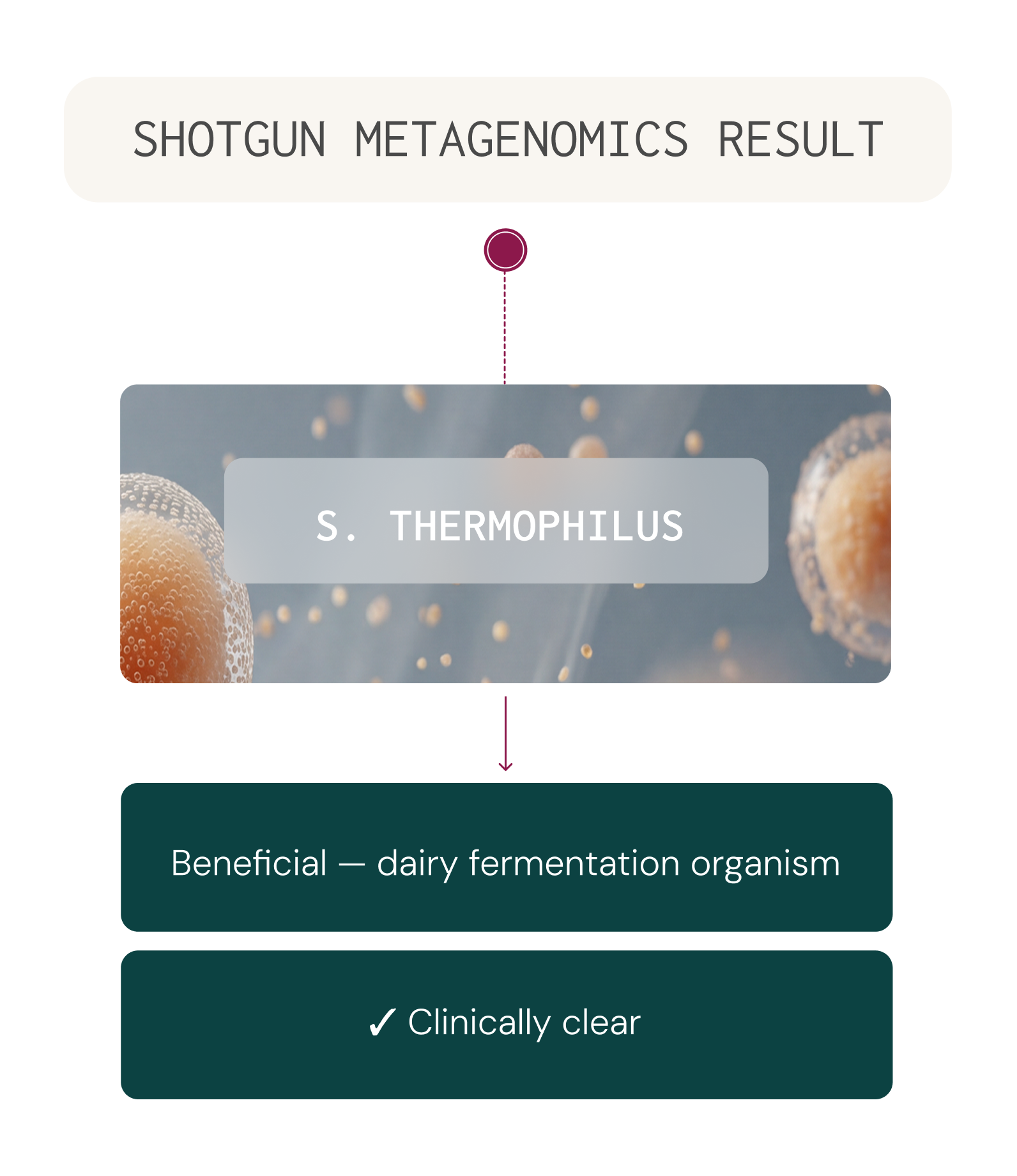 SHOTGUN METAGENOMICS RESULT

S. THERMOPHILUS

Beneficial — dairy fermentation organism

✓ Clinically clear